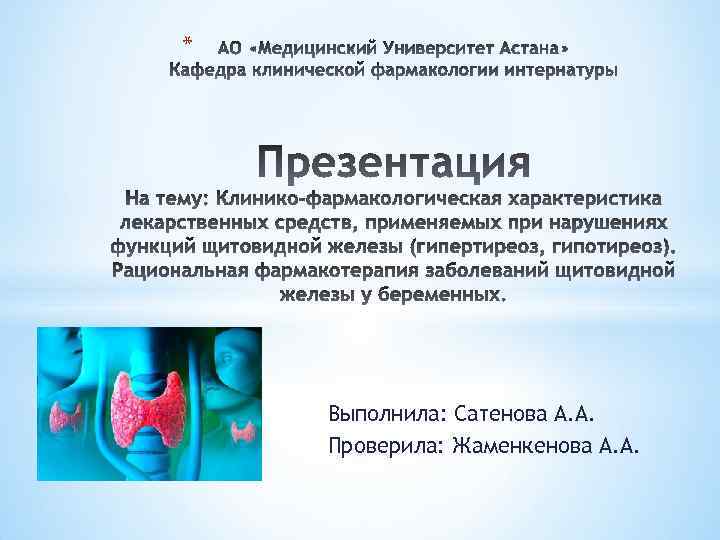 * АО «Медицинский Университет Астана»
Кафедра клинической фармакологии интернатуры

Презентация

На тему: Клинико-фармакологическая характеристика лекарственных средств, применяемых при нарушениях функций щитовидной железы (гипертиреоз, гипотиреоз). Рациональная фармакотерапия заболеваний щитовидной железы у беременных.

Выполнила: Сатенова А.А.
Проверила: Жаменкенова А.А.